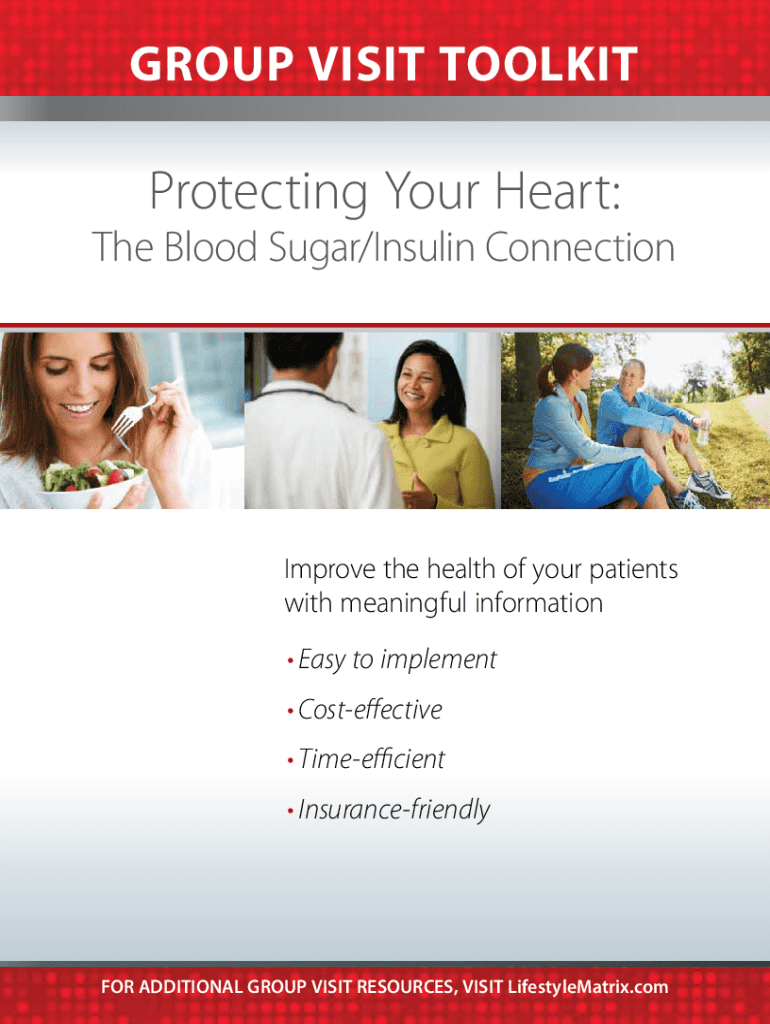 GROUP VISIT TOOLKIT

Protecting Your Heart:

The Blood Sugar/Insulin Connection

Improve the health of your patients with meaningful information

• Easy to implement

• Cost-effective

• Time-efficient

• Insurance-friendly

FOR ADDITIONAL GROUP VISIT RESOURCES, VISIT LifestyleMatrix.com